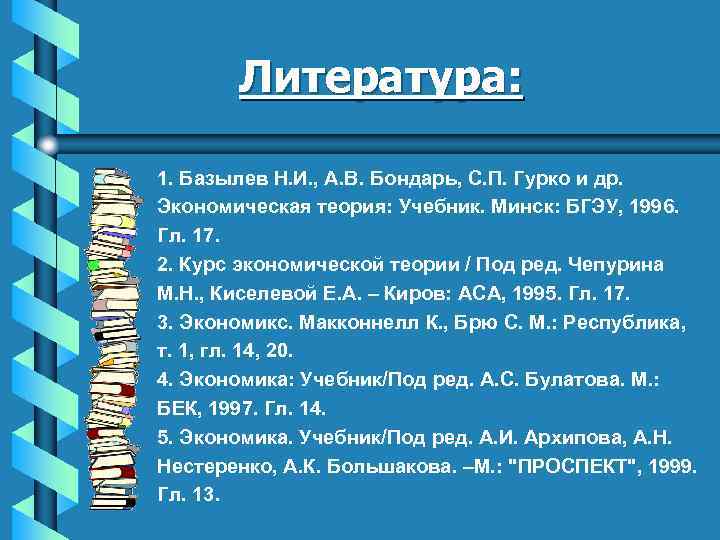 Литература:

1. Базылев Н.И., А.В. Бондарь, С.П. Гурко и др. Экономическая теория: Учебник. Минск: БГЭУ, 1996. Гл. 17.

2. Курс экономической теории / Под ред. Чепурина М.Н., Киселевой Е.А. – Киров: АСА, 1995. Гл. 17.

3. Экономикс. Макконнелл К., Брю С. М.: Республика, т. 1, гл. 14, 20.

4. Экономика: Учебник/Под ред. А.С. Булатова. М.: БЕК, 1997. Гл. 14.

5. Экономика. Учебник/Под ред. А.И. Архипова, А.Н. Нестеренко, А.К. Большакова. –М.: "ПРОСПЕКТ", 1999. Гл. 13.